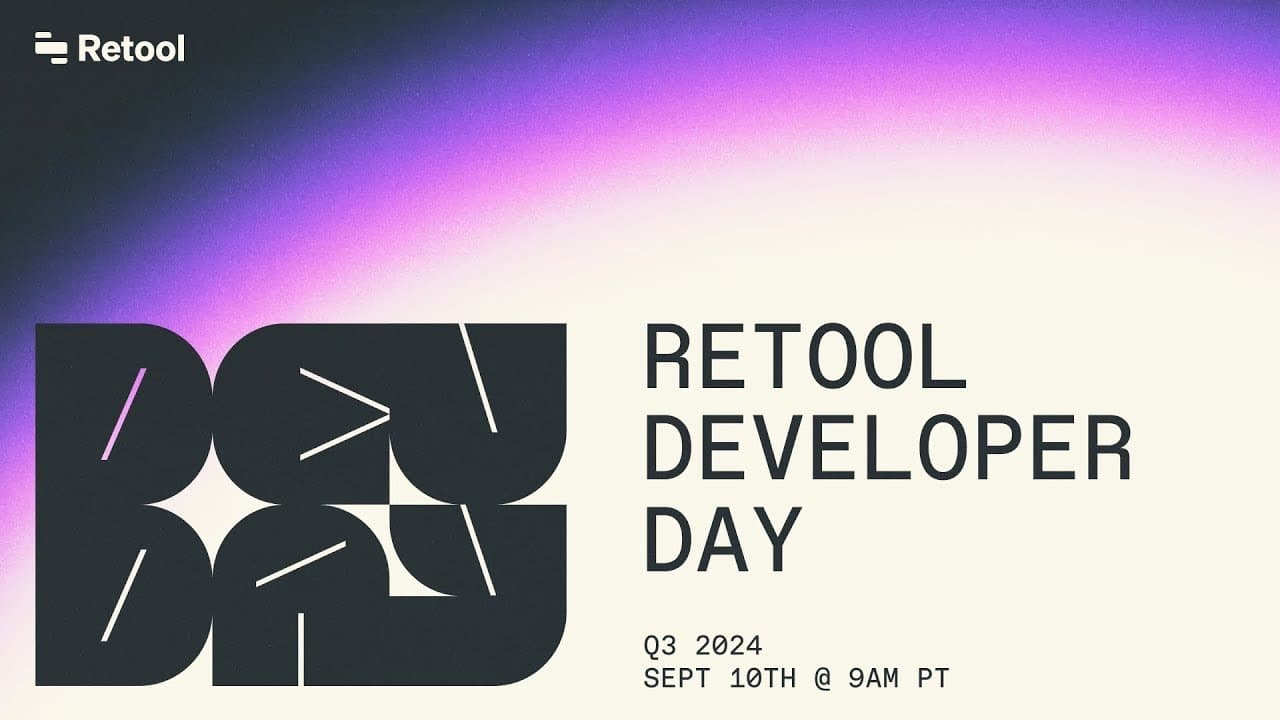 Retool

DEV DAY

RETOOL DEVELOPER DAY

Q3 2024
SEPT 10TH @ 9AM PT